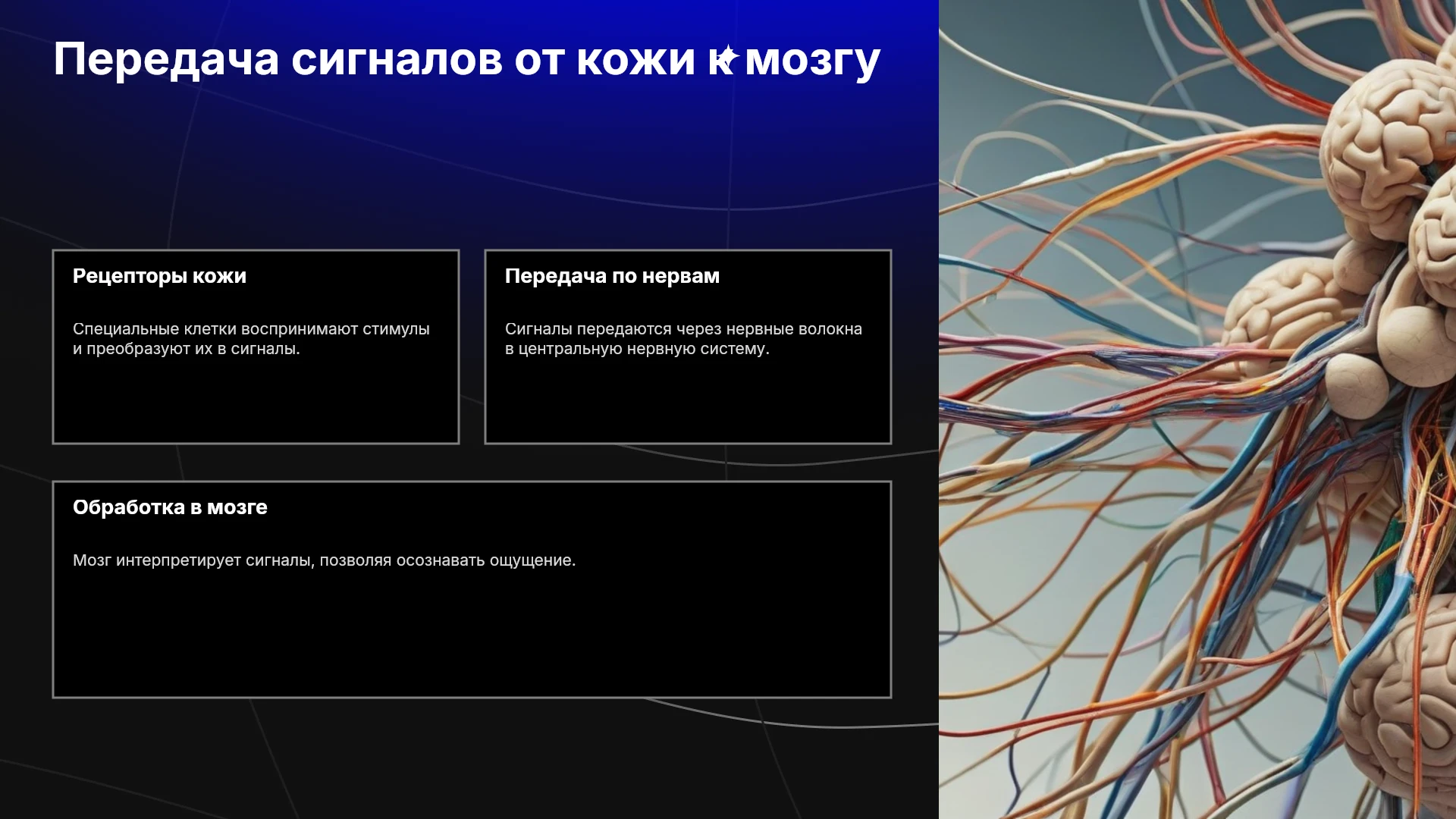 Передача сигналов от кожи к мозгу

Рецепторы кожи

Специальные клетки воспринимают стимулы и преобразуют их в сигналы.

Передача по нервам

Сигналы передаются через нервные волокна в центральную нервную систему.

Обработка в мозге

Мозг интерпретирует сигналы, позволяя осознавать ощущение.